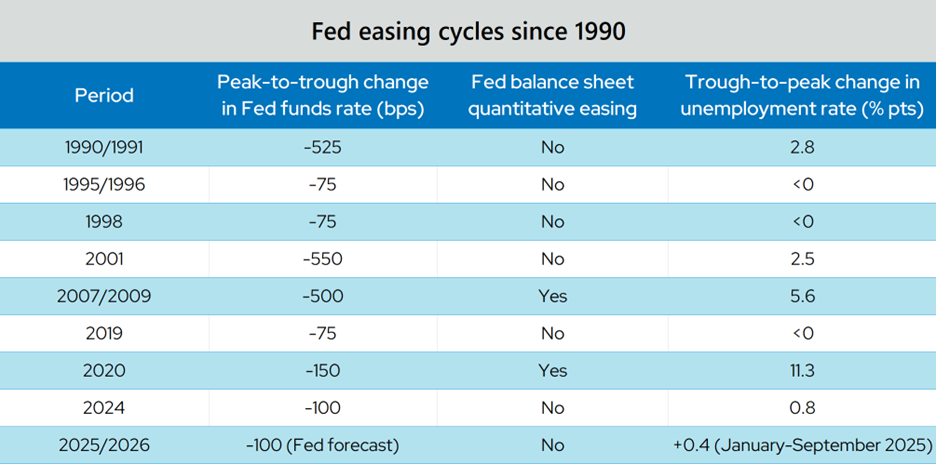 Fed easing cycles since 1990

| Period | Peak-to-trough change in Fed funds rate (bps) | Fed balance sheet quantitative easing | Trough-to-peak change in unemployment rate (% pts) |
|---|---|---|---|
| 1990/1991 | -525 | No | 2.8 |
| 1995/1996 | -75 | No | <0 |
| 1998 | -75 | No | <0 |
| 2001 | -550 | No | 2.5 |
| 2007/2009 | -500 | Yes | 5.6 |
| 2019 | -75 | No | <0 |
| 2020 | -150 | Yes | 11.3 |
| 2024 | -100 | No | 0.8 |
| 2025/2026 | -100 (Fed forecast) | No | +0.4 (January-September 2025) |